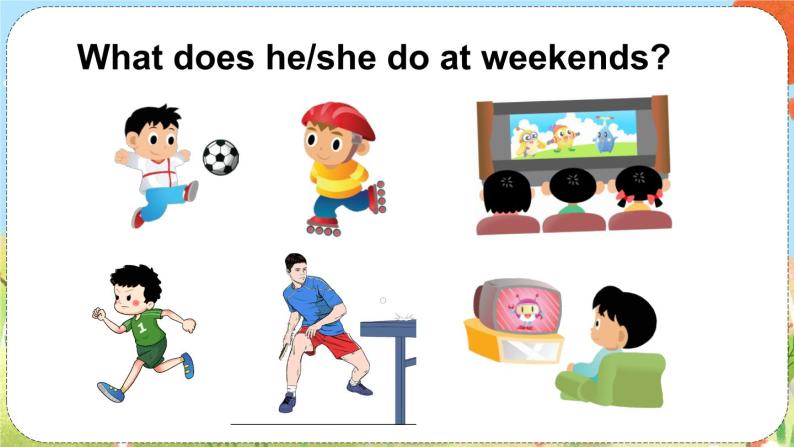 What does he/she do at weekends?

1